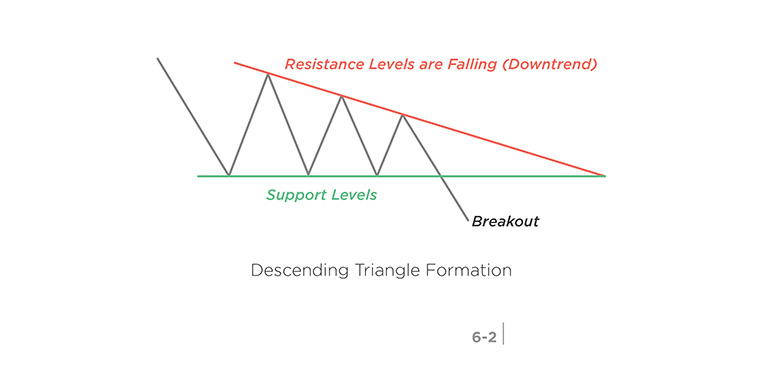 Resistance Levels are Falling (Downtrend)

Support Levels

Breakout

Descending Triangle Formation

6-2